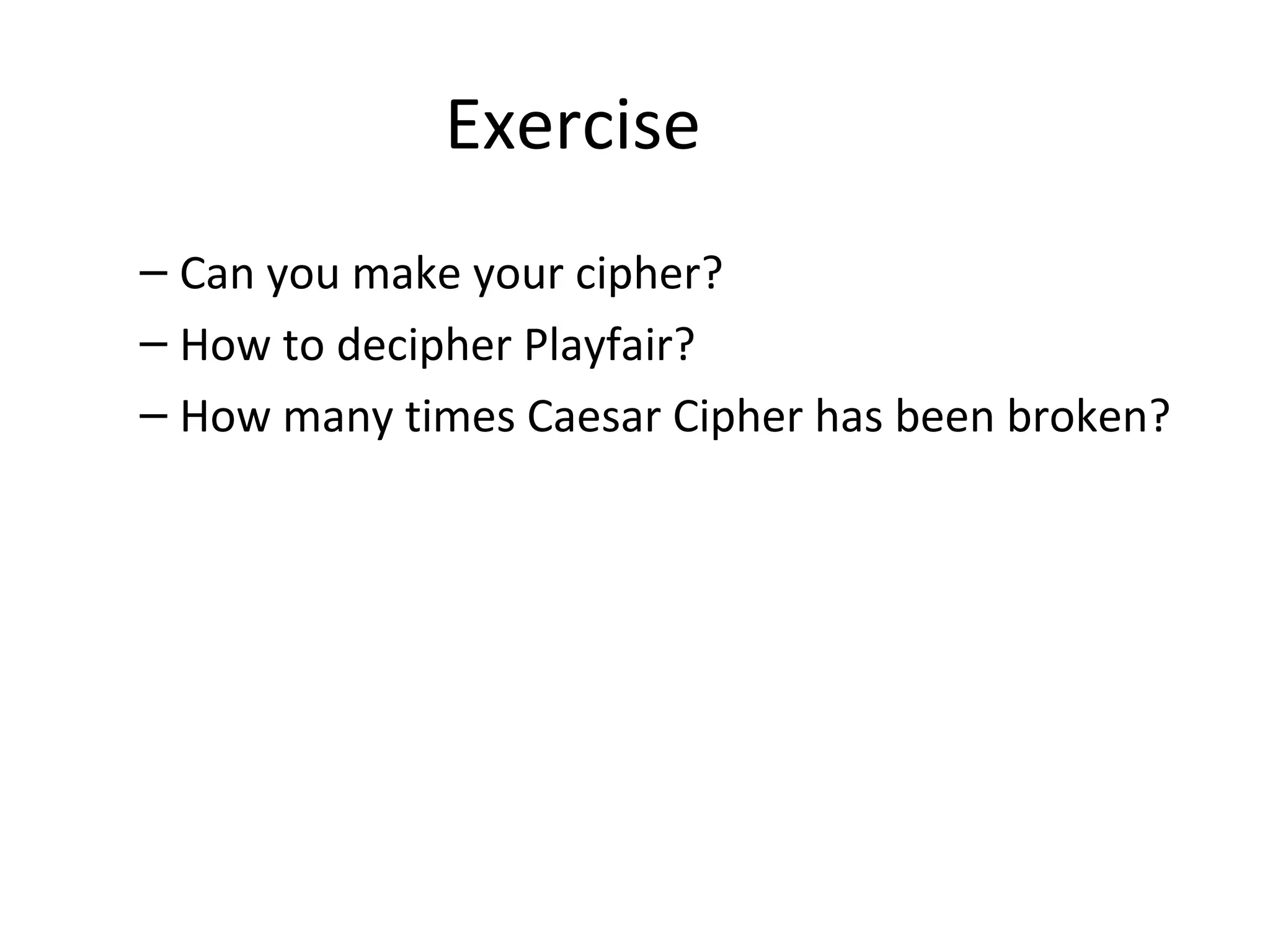 Exercise

– Can you make your cipher?
– How to decipher Playfair?
– How many times Caesar Cipher has been broken?